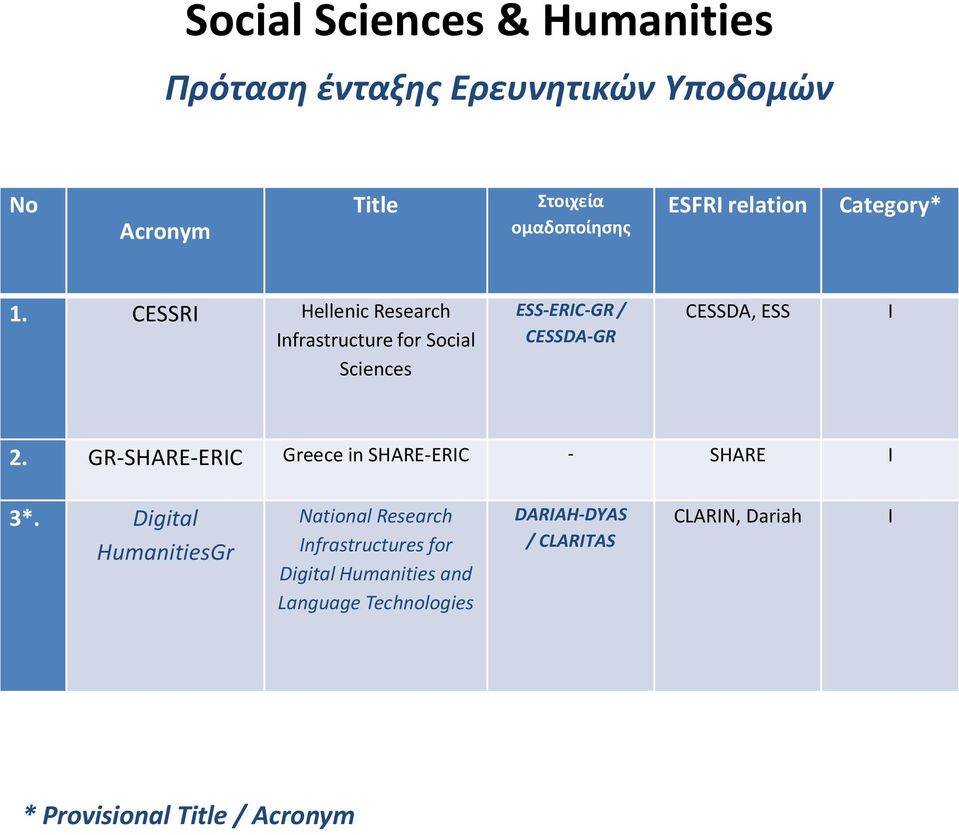 Social Sciences & Humanities

Πρόταση ένταξης Ερευνητικών Υποδομών

| No | Acronym | Title | Στοιχεία ομαδοποίησης | ESFRI relation | Category* |
|---|---|---|---|---|---|
| 1. | CESSRI | Hellenic Research Infrastructure for Social Sciences | ESS-ERIC-GR / CESSDA-GR | CESSDA, ESS | I |
| 2. | GR-SHARE-ERIC | Greece in SHARE-ERIC | - | SHARE | I |
| 3*. | Digital HumanitiesGr | National Research Infrastructures for Digital Humanities and Language Technologies | DARIAH-DYAS / CLARITAS | CLARIN, Dariah | I |

* Provisional Title / Acronym